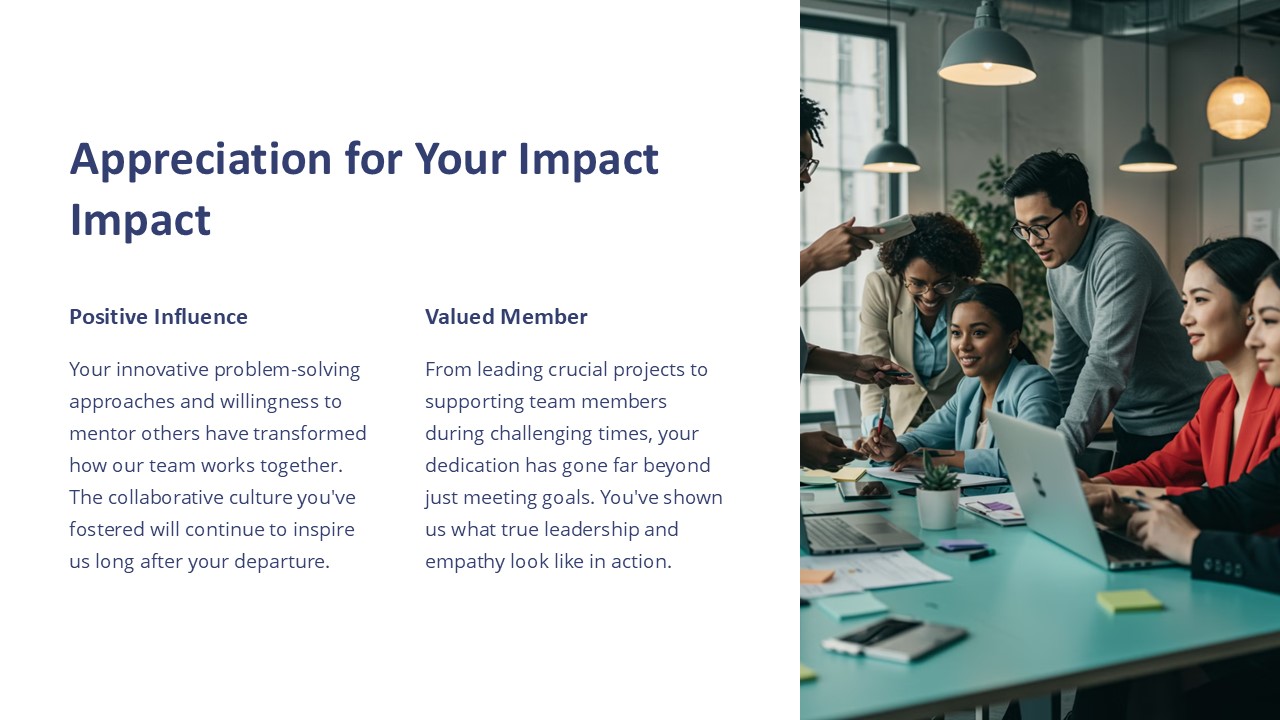 Appreciation for Your Impact Impact

Positive Influence

Your innovative problem-solving approaches and willingness to mentor others have transformed how our team works together. The collaborative culture you've fostered will continue to inspire us long after your departure.

Valued Member

From leading crucial projects to supporting team members during challenging times, your dedication has gone far beyond just meeting goals. You've shown us what true leadership and empathy look like in action.